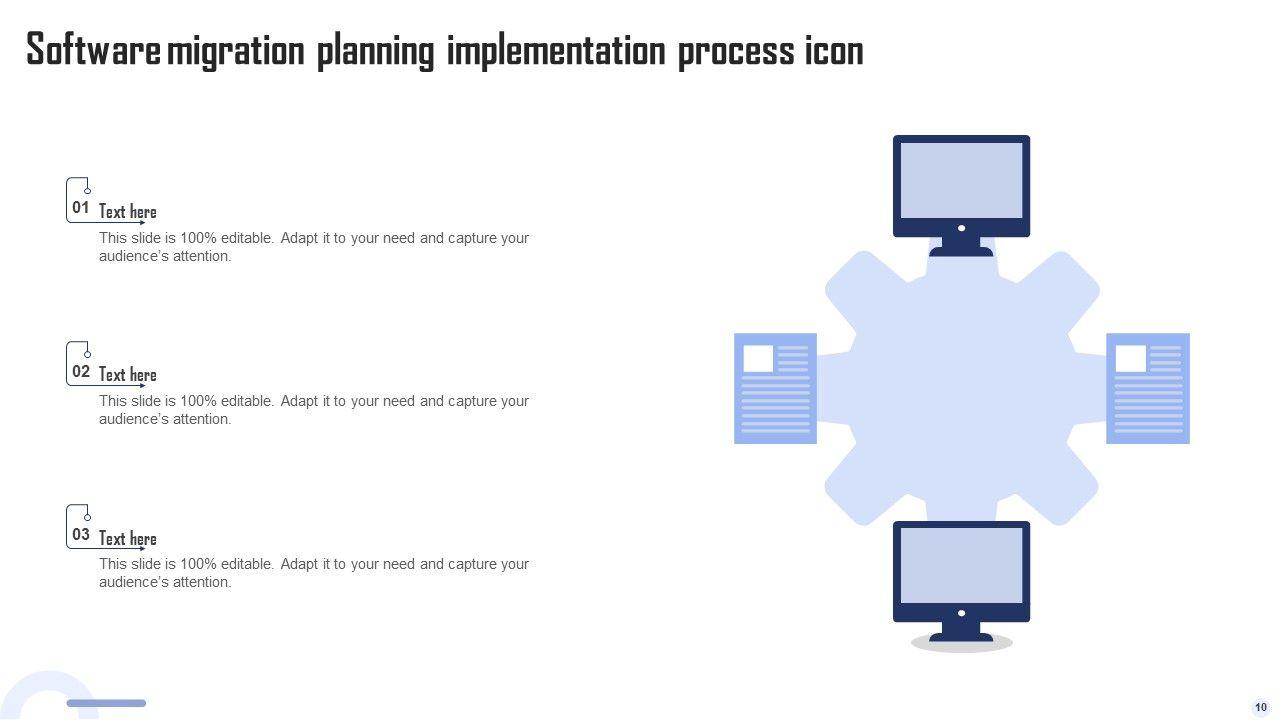 Software migration planning implementation process icon

01

Text here

This slide is 100% editable. Adapt it to your need and capture your audience's attention.

02

Text here

This slide is 100% editable. Adapt it to your need and capture your audience's attention.

03

Text here

This slide is 100% editable. Adapt it to your need and capture your audience's attention.

10